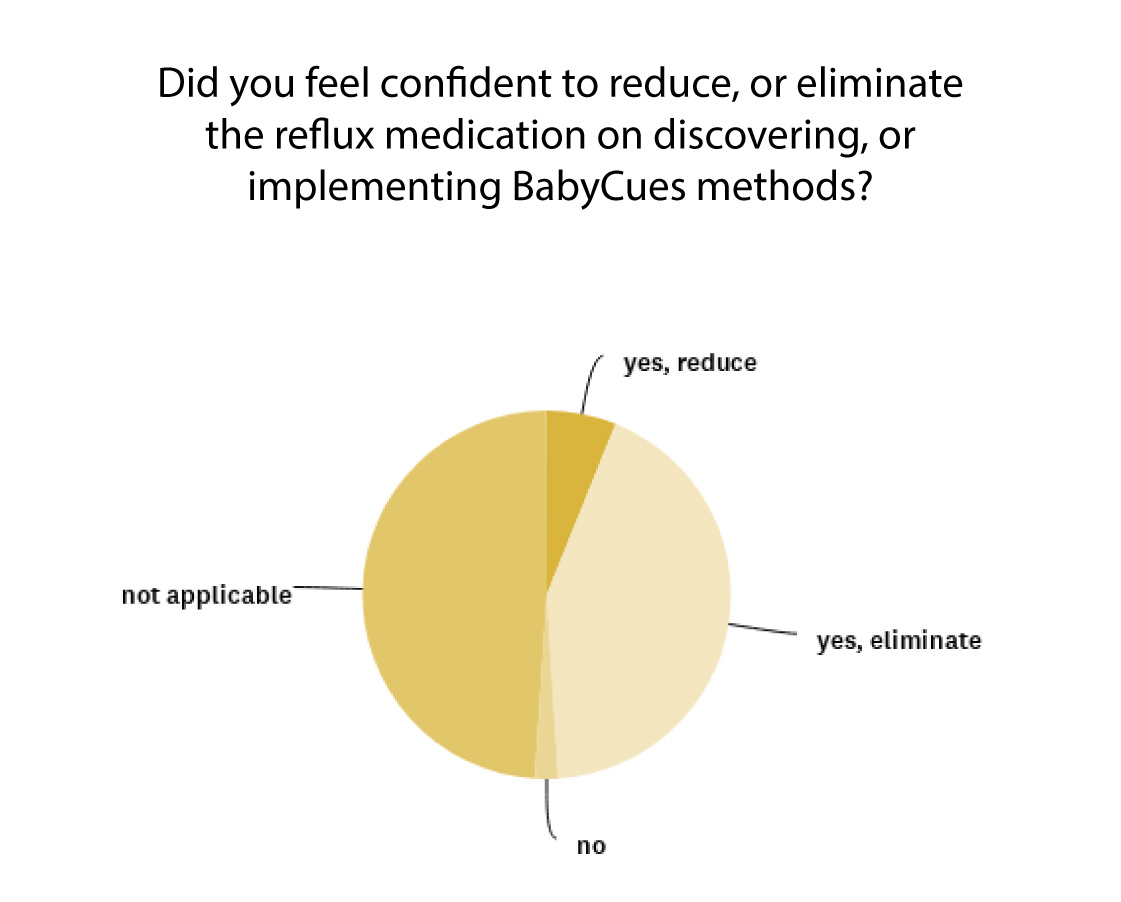 Did you feel confident to reduce, or eliminate the reflux medication on discovering, or implementing BabyCues methods?

yes, reduce

not applicable

yes, eliminate

no